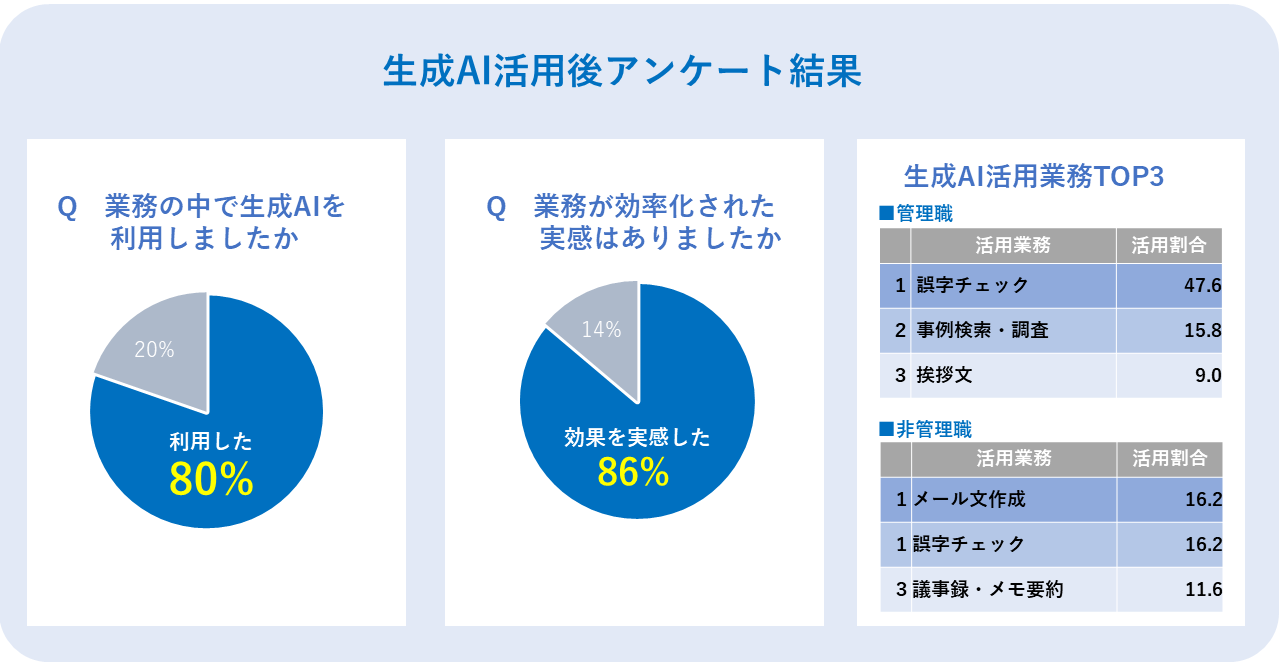 生成AI活用後アンケート結果

Q　業務の中で生成AIを利用しましたか

20%

利用した
80%

Q　業務が効率化された実感はありましたか

14%

効果を実感した
86%

生成AI活用業務TOP3

■管理職

| | 活用業務 | 活用割合 |
|---|---|---|
| 1 | 誤字チェック | 47.6 |
| 2 | 事例検索・調査 | 15.8 |
| 3 | 挨拶文 | 9.0 |

■非管理職

| | 活用業務 | 活用割合 |
|---|---|---|
| 1 | メール文作成 | 16.2 |
| 1 | 誤字チェック | 16.2 |
| 3 | 議事録・メモ要約 | 11.6 |